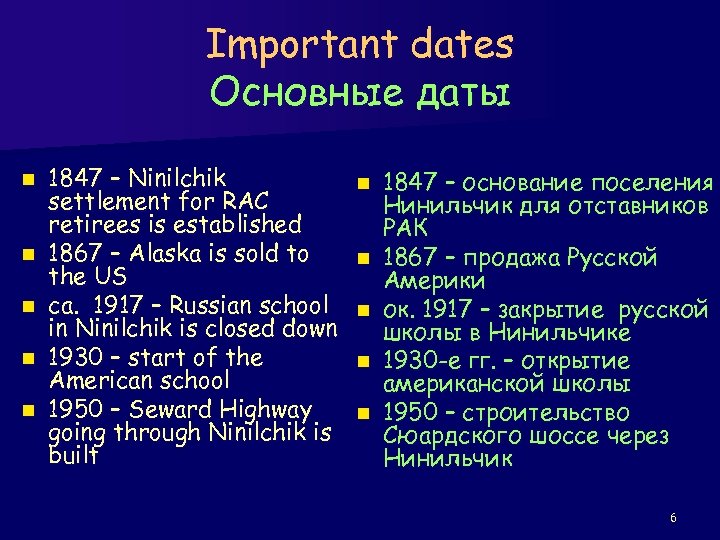 Important dates
Основные даты

- 1847 – Ninilchik settlement for RAC retirees is established
- 1867 – Alaska is sold to the US
- ca. 1917 – Russian school in Ninilchik is closed down
- 1930 – start of the American school
- 1950 – Seward Highway going through Ninilchik is built

- 1847 – основание поселения Нинильчик для отставников РАК
- 1867 – продажа Русской Америки
- ок. 1917 – закрытие русской школы в Нинильчике
- 1930-е гг. – открытие американской школы
- 1950 – строительство Сюардского шоссе через Нинильчик

6